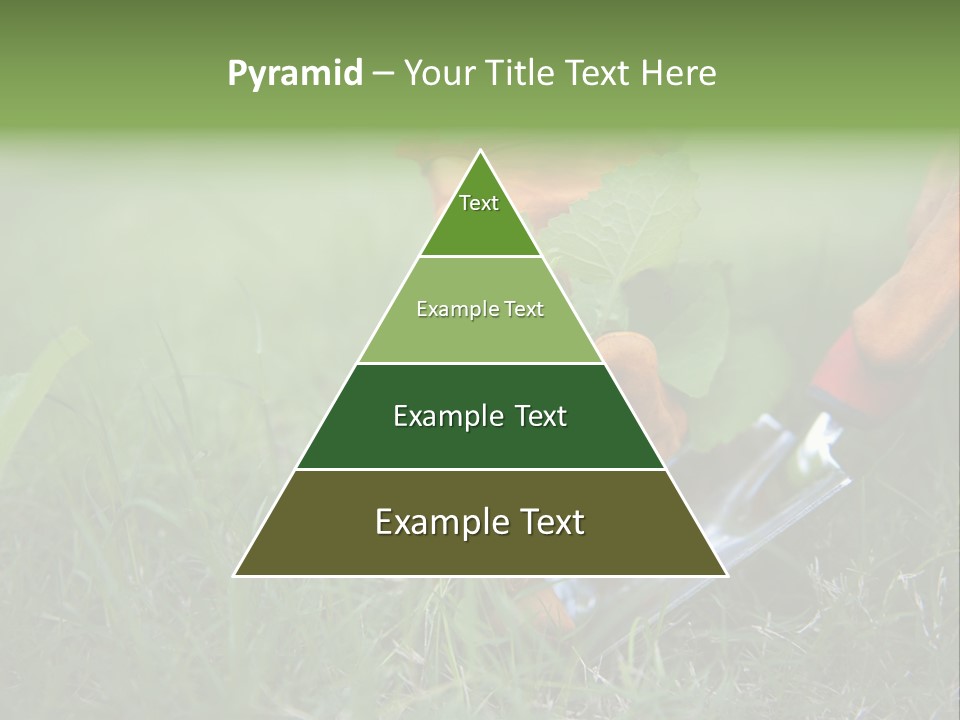 Pyramid – Your Title Text Here

Text

Example Text

Example Text

Example Text